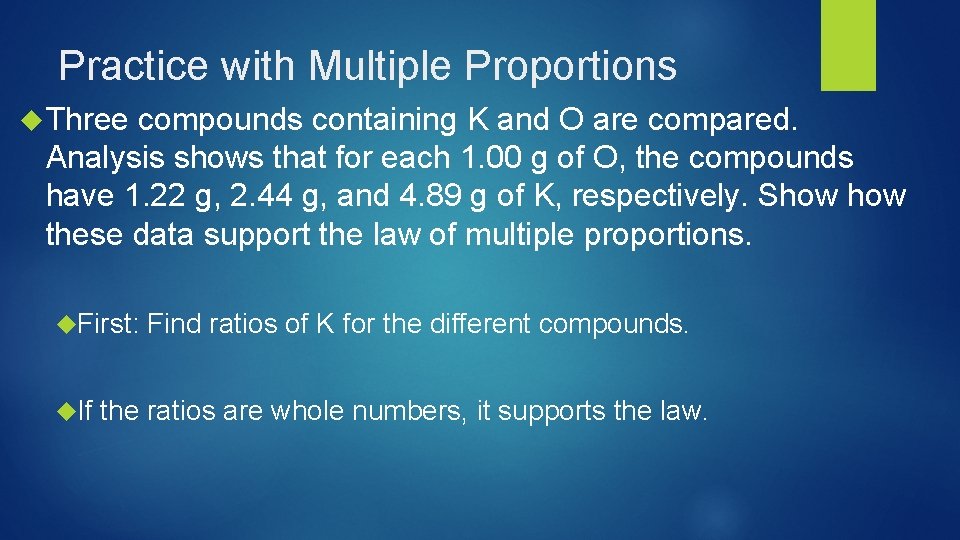 Practice with Multiple Proportions

Three compounds containing K and O are compared. Analysis shows that for each 1.00 g of O, the compounds have 1.22 g, 2.44 g, and 4.89 g of K, respectively. Show how these data support the law of multiple proportions.

First: Find ratios of K for the different compounds.

If the ratios are whole numbers, it supports the law.